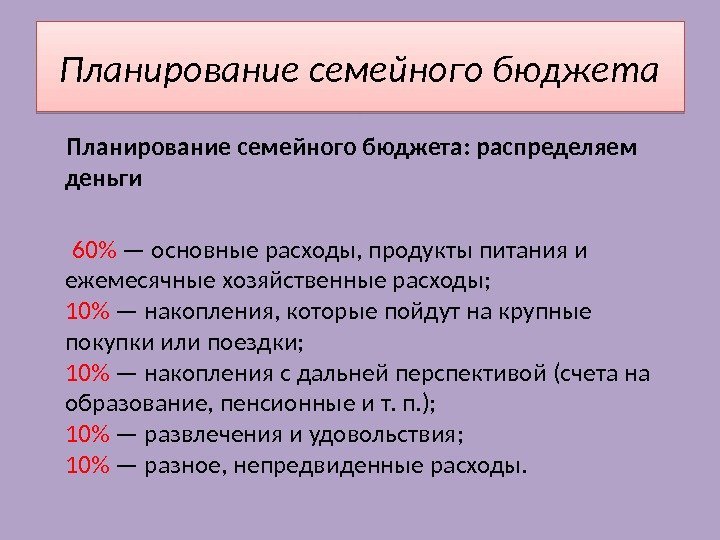 Планирование семейного бюджета

Планирование семейного бюджета: распределяем деньги

60% — основные расходы, продукты питания и ежемесячные хозяйственные расходы;
10% — накопления, которые пойдут на крупные покупки или поездки;
10% — накопления с дальней перспективой (счета на образование, пенсионные и т. п.);
10% — развлечения и удовольствия;
10% — разное, непредвиденные расходы.